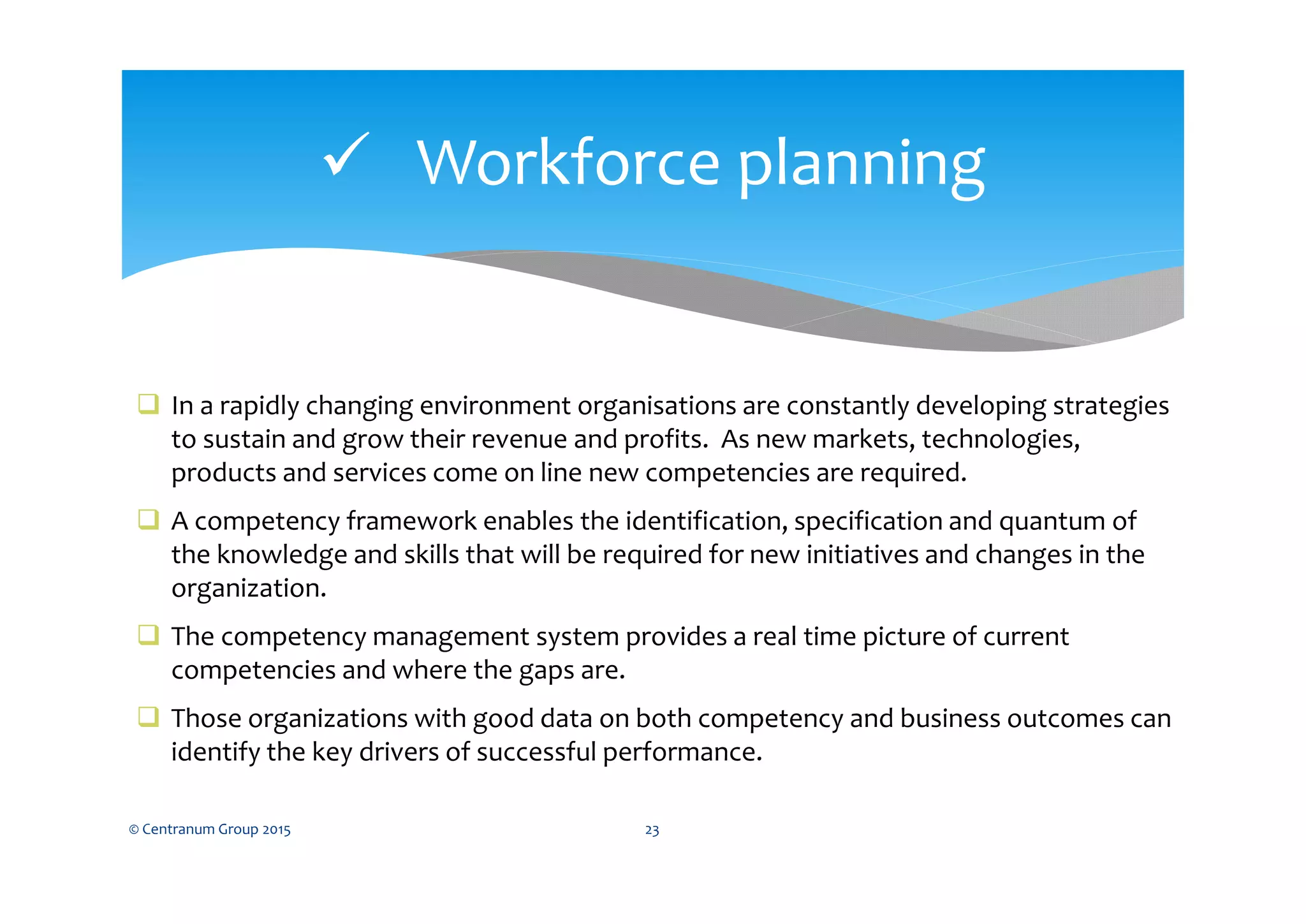 ✓ Workforce planning

❑ In a rapidly changing environment organisations are constantly developing strategies to sustain and grow their revenue and profits. As new markets, technologies, products and services come on line new competencies are required.

❑ A competency framework enables the identification, specification and quantum of the knowledge and skills that will be required for new initiatives and changes in the organization.

❑ The competency management system provides a real time picture of current competencies and where the gaps are.

❑ Those organizations with good data on both competency and business outcomes can identify the key drivers of successful performance.

© Centranum Group 2015

23